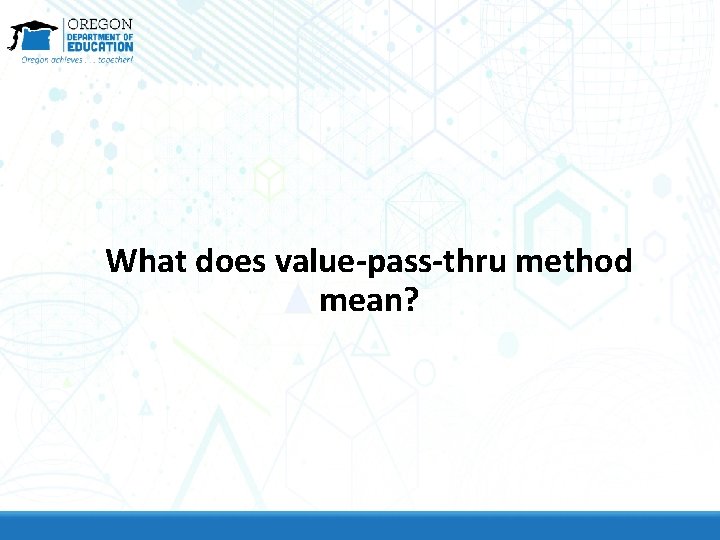 OREGON DEPARTMENT OF EDUCATION
Oregon achieves . . . together!

What does value-pass-thru method mean?